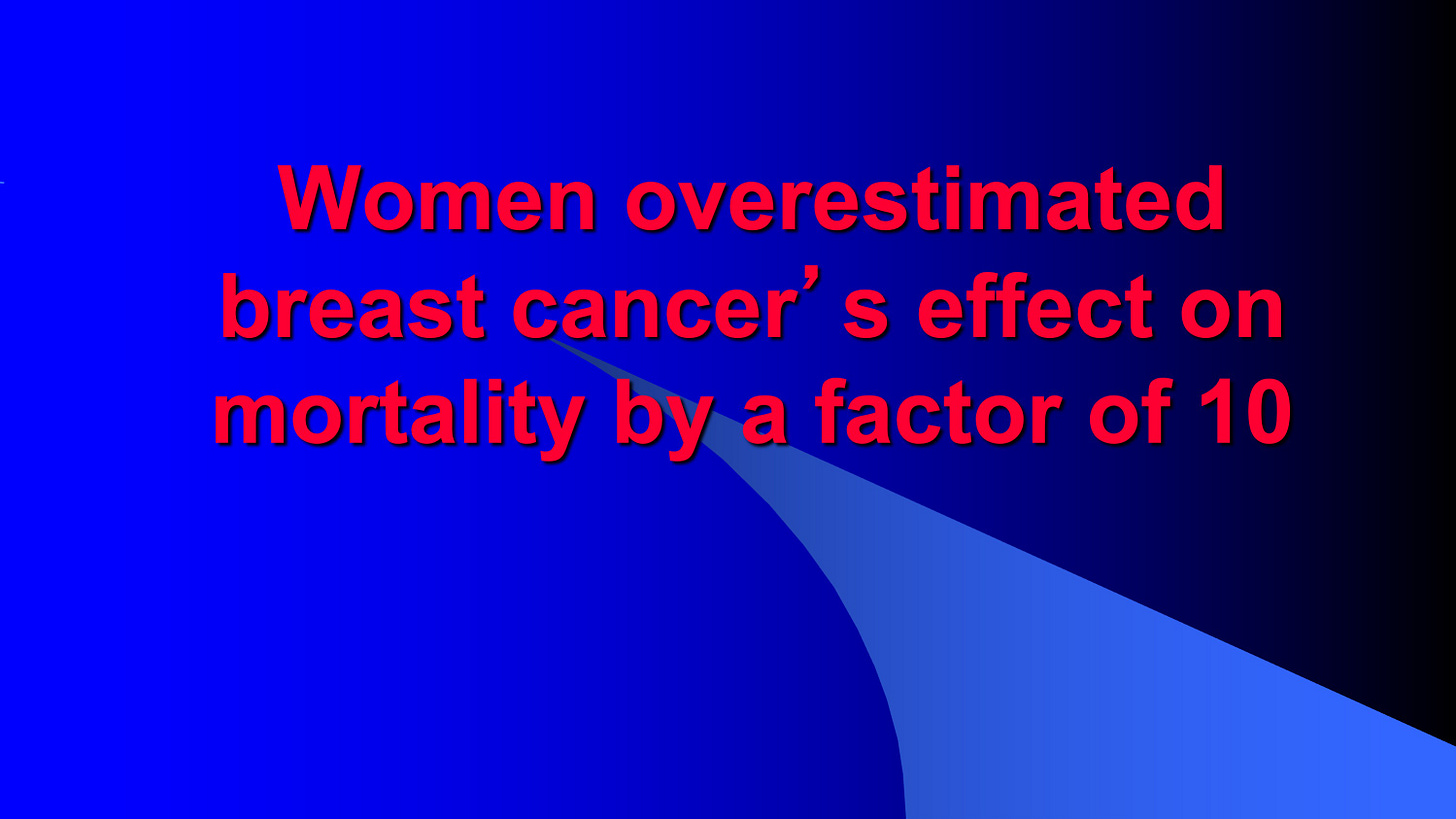 Women overestimated breast cancer’ s effect on mortality by a factor of 10